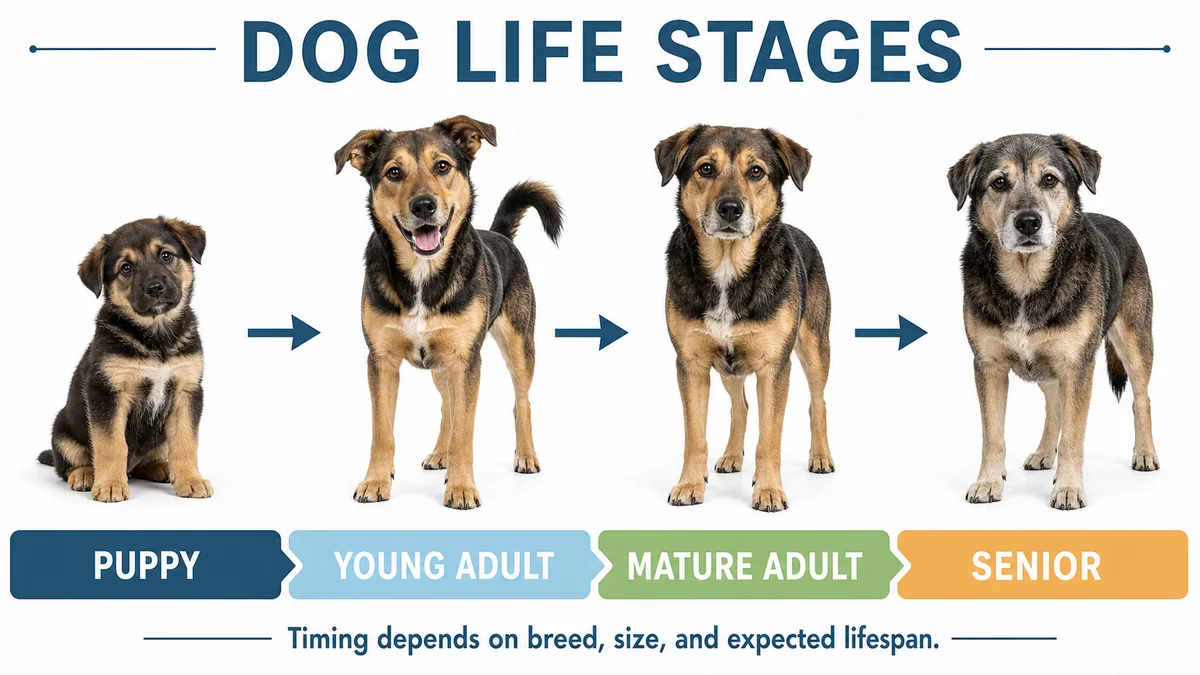 DOG LIFE STAGES

PUPPY

YOUNG ADULT

MATURE ADULT

SENIOR

Timing depends on breed, size, and expected lifespan.